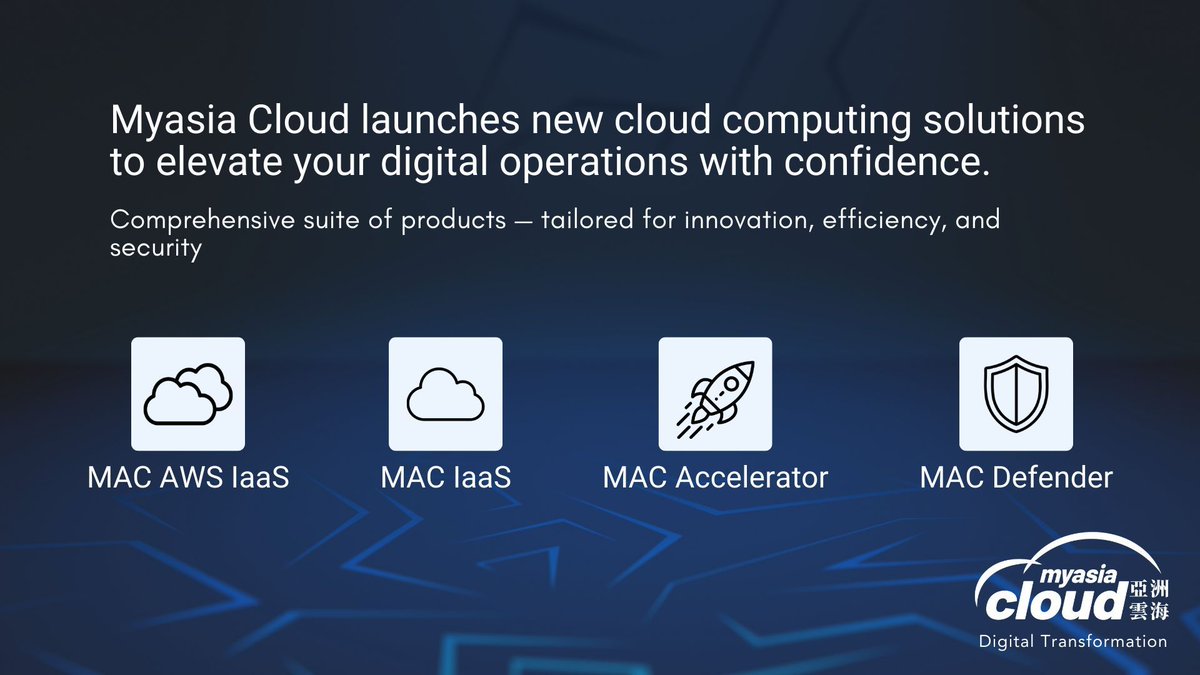 Myasia Cloud launches new cloud computing solutions to elevate your digital operations with confidence.

Comprehensive suite of products — tailored for innovation, efficiency, and security

MAC AWS IaaS

MAC IaaS

MAC Accelerator

MAC Defender

myasia cloud 亞洲雲海
Digital Transformation